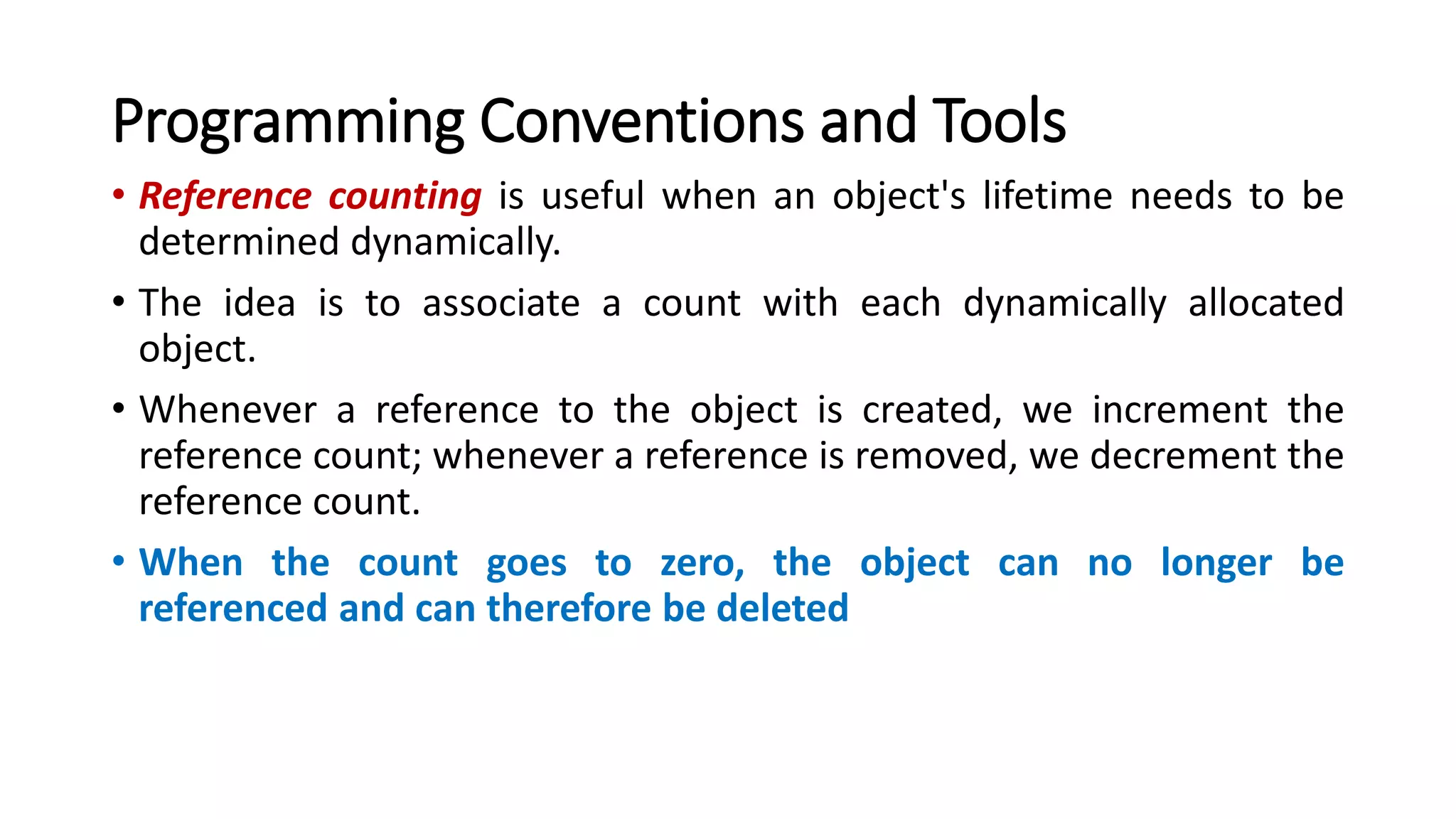 Programming Conventions and Tools

• Reference counting is useful when an object's lifetime needs to be determined dynamically.

• The idea is to associate a count with each dynamically allocated object.

• Whenever a reference to the object is created, we increment the reference count; whenever a reference is removed, we decrement the reference count.

• When the count goes to zero, the object can no longer be referenced and can therefore be deleted